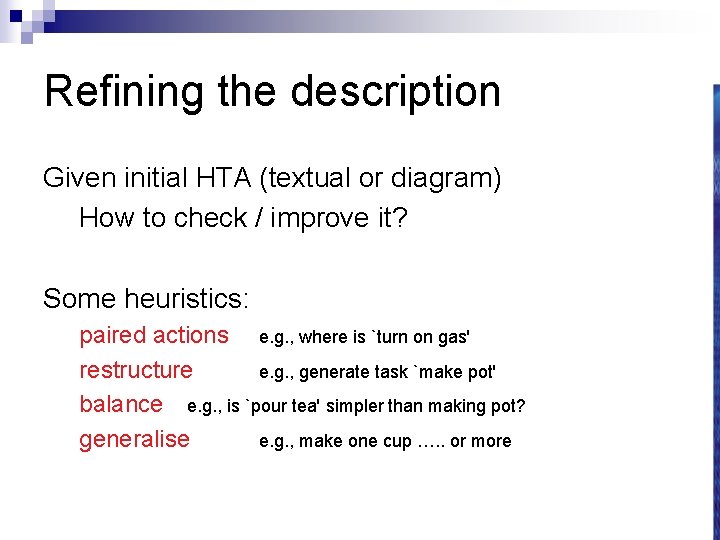 Refining the description

Given initial HTA (textual or diagram)
How to check / improve it?

Some heuristics:
paired actions e.g., where is `turn on gas'
restructure e.g., generate task `make pot'
balance e.g., is `pour tea' simpler than making pot?
generalise e.g., make one cup ….. or more